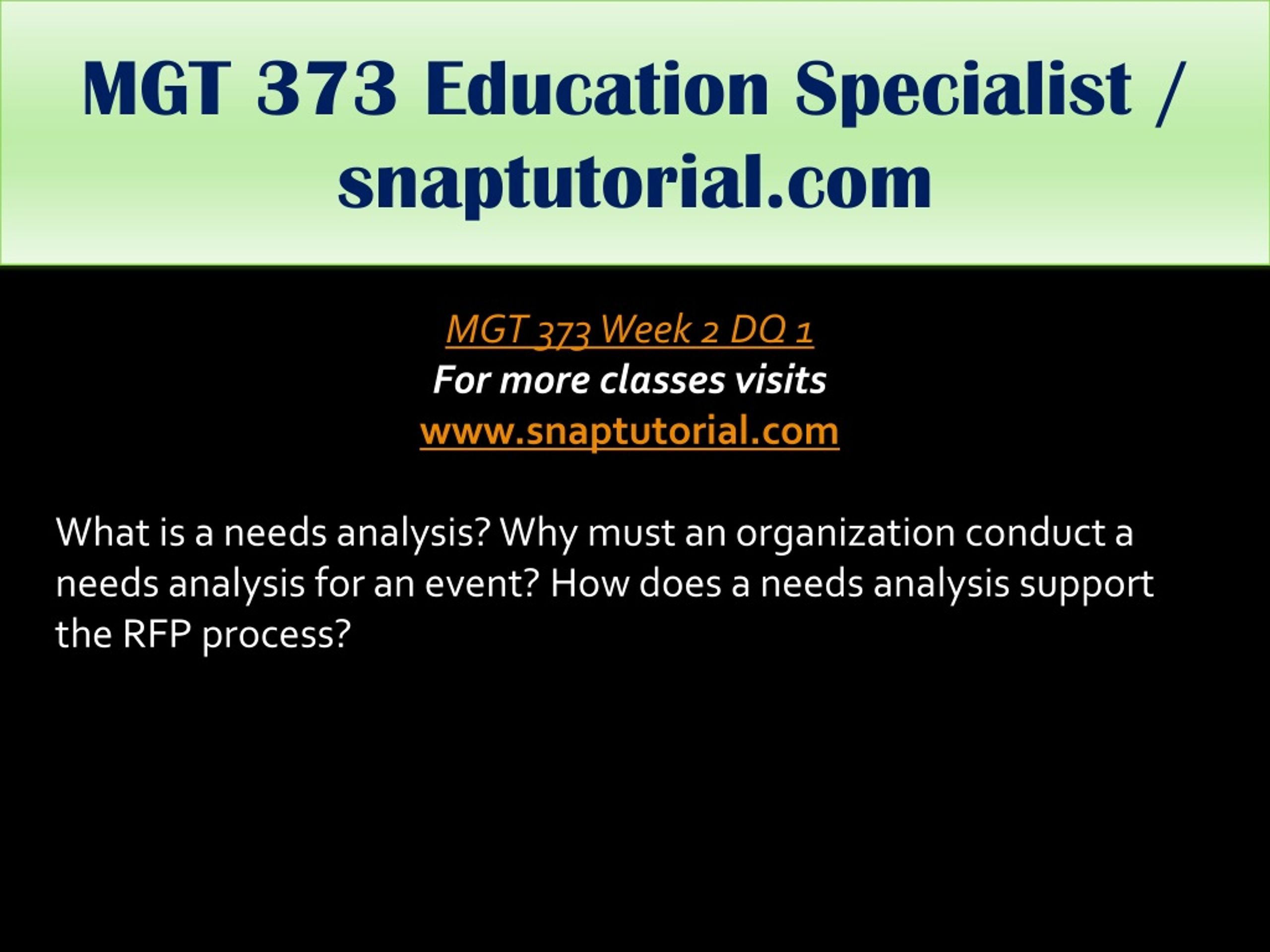 MGT 373 Education Specialist / snaptutorial.com

MGT 373 Week 2 DQ 1
For more classes visits
www.snaptutorial.com

What is a needs analysis? Why must an organization conduct a needs analysis for an event? How does a needs analysis support the RFP process?